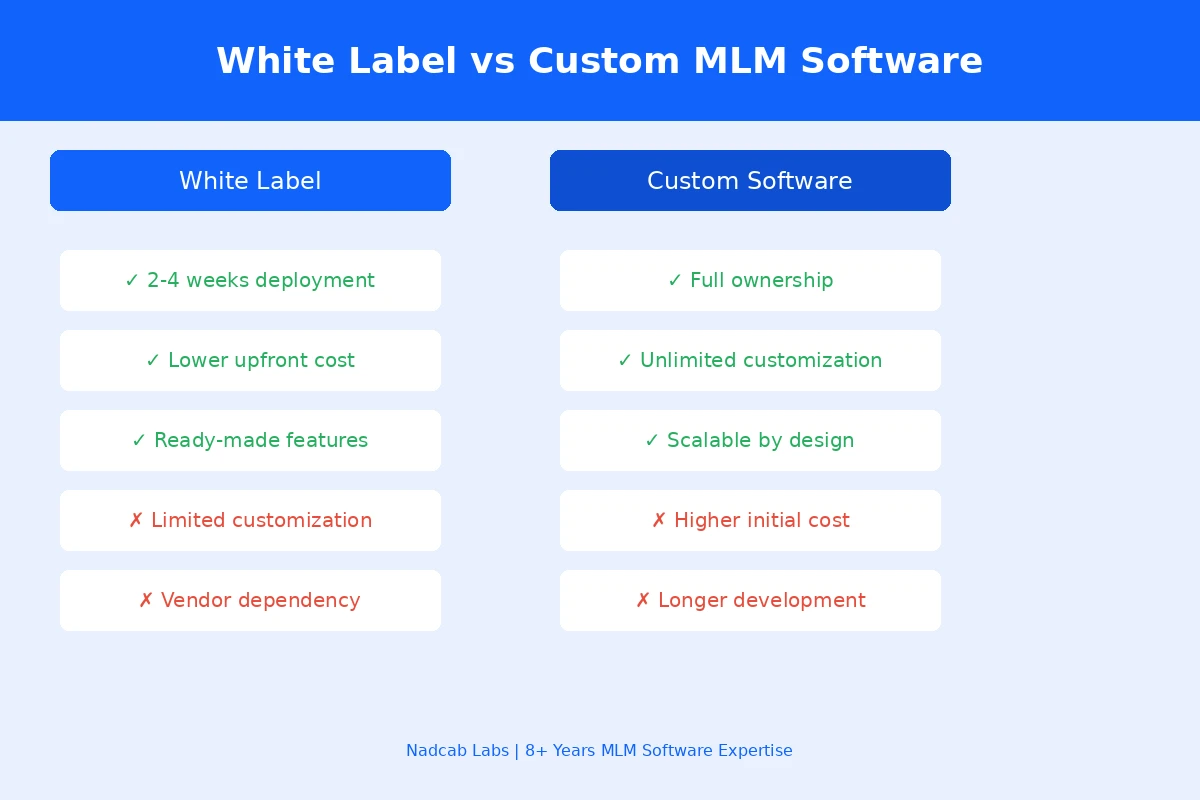 White Label vs Custom MLM Software

White Label

✓ 2-4 weeks deployment

✓ Lower upfront cost

✓ Ready-made features

✗ Limited customization

✗ Vendor dependency

Custom Software

✓ Full ownership

✓ Unlimited customization

✓ Scalable by design

✗ Higher initial cost

✗ Longer development

Nadcab Labs | 8+ Years MLM Software Expertise